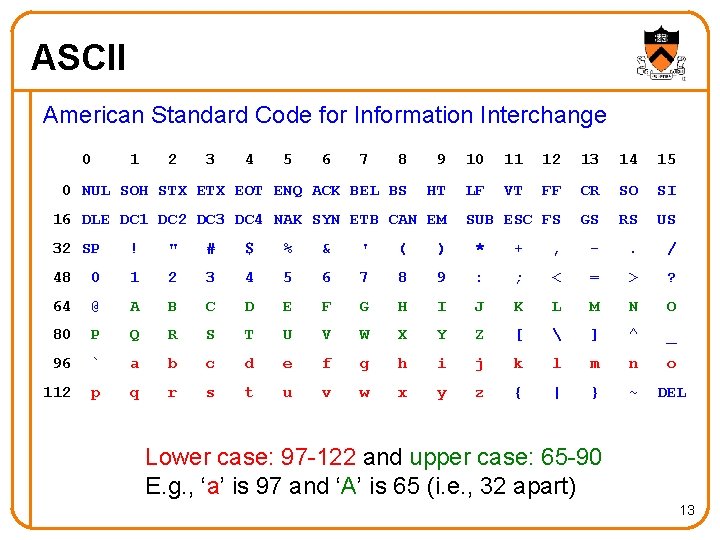 ASCII

American Standard Code for Information Interchange

| | 0 | 1 | 2 | 3 | 4 | 5 | 6 | 7 | 8 | 9 | 10 | 11 | 12 | 13 | 14 | 15 |
|---|---|---|---|---|---|---|---|---|---|---|---|---|---|---|---|---|
| 0 | NUL | SOH | STX | ETX | EOT | ENQ | ACK | BEL | BS | HT | LF | VT | FF | CR | SO | SI |
| 16 | DLE | DC1 | DC2 | DC3 | DC4 | NAK | SYN | ETB | CAN | EM | SUB | ESC | FS | GS | RS | US |
| 32 | SP | ! | " | # | $ | % | & | ' | ( | ) | * | + | , | - | . | / |
| 48 | 0 | 1 | 2 | 3 | 4 | 5 | 6 | 7 | 8 | 9 | : | ; | < | = | > | ? |
| 64 | @ | A | B | C | D | E | F | G | H | I | J | K | L | M | N | O |
| 80 | P | Q | R | S | T | U | V | W | X | Y | Z | [ | \ | ] | ^ | _ |
| 96 | ` | a | b | c | d | e | f | g | h | i | j | k | l | m | n | o |
| 112 | p | q | r | s | t | u | v | w | x | y | z | { | \| | } | ~ | DEL |

Lower case: 97-122 and upper case: 65-90
E.g., ‘a’ is 97 and ‘A’ is 65 (i.e., 32 apart)

13